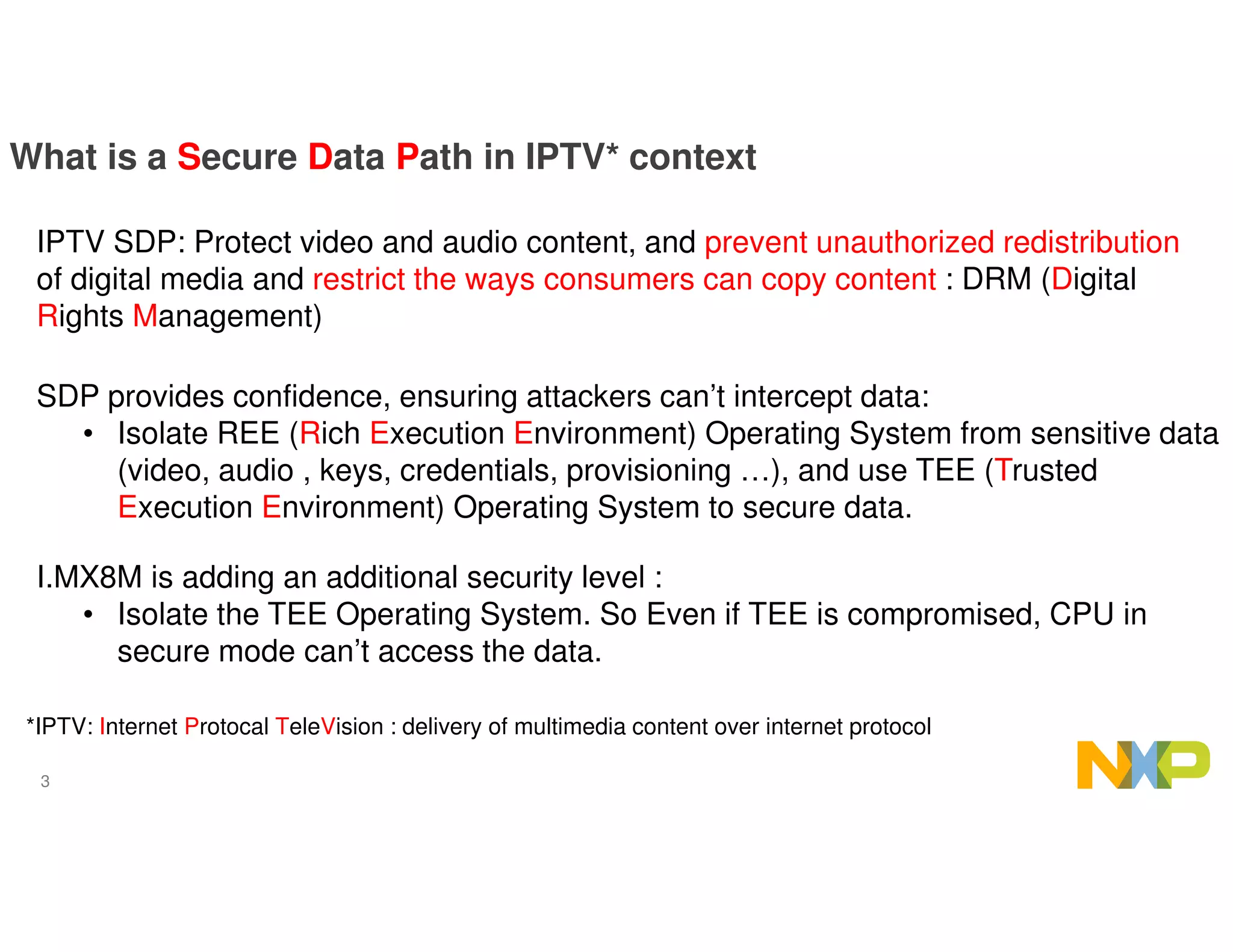 What is a Secure Data Path in IPTV* context

IPTV SDP: Protect video and audio content, and prevent unauthorized redistribution of digital media and restrict the ways consumers can copy content : DRM (Digital Rights Management)

SDP provides confidence, ensuring attackers can’t intercept data:
• Isolate REE (Rich Execution Environment) Operating System from sensitive data (video, audio , keys, credentials, provisioning …), and use TEE (Trusted Execution Environment) Operating System to secure data.

I.MX8M is adding an additional security level :
• Isolate the TEE Operating System. So Even if TEE is compromised, CPU in secure mode can’t access the data.

*IPTV: Internet Protocal TeleVision : delivery of multimedia content over internet protocol

3

NXP